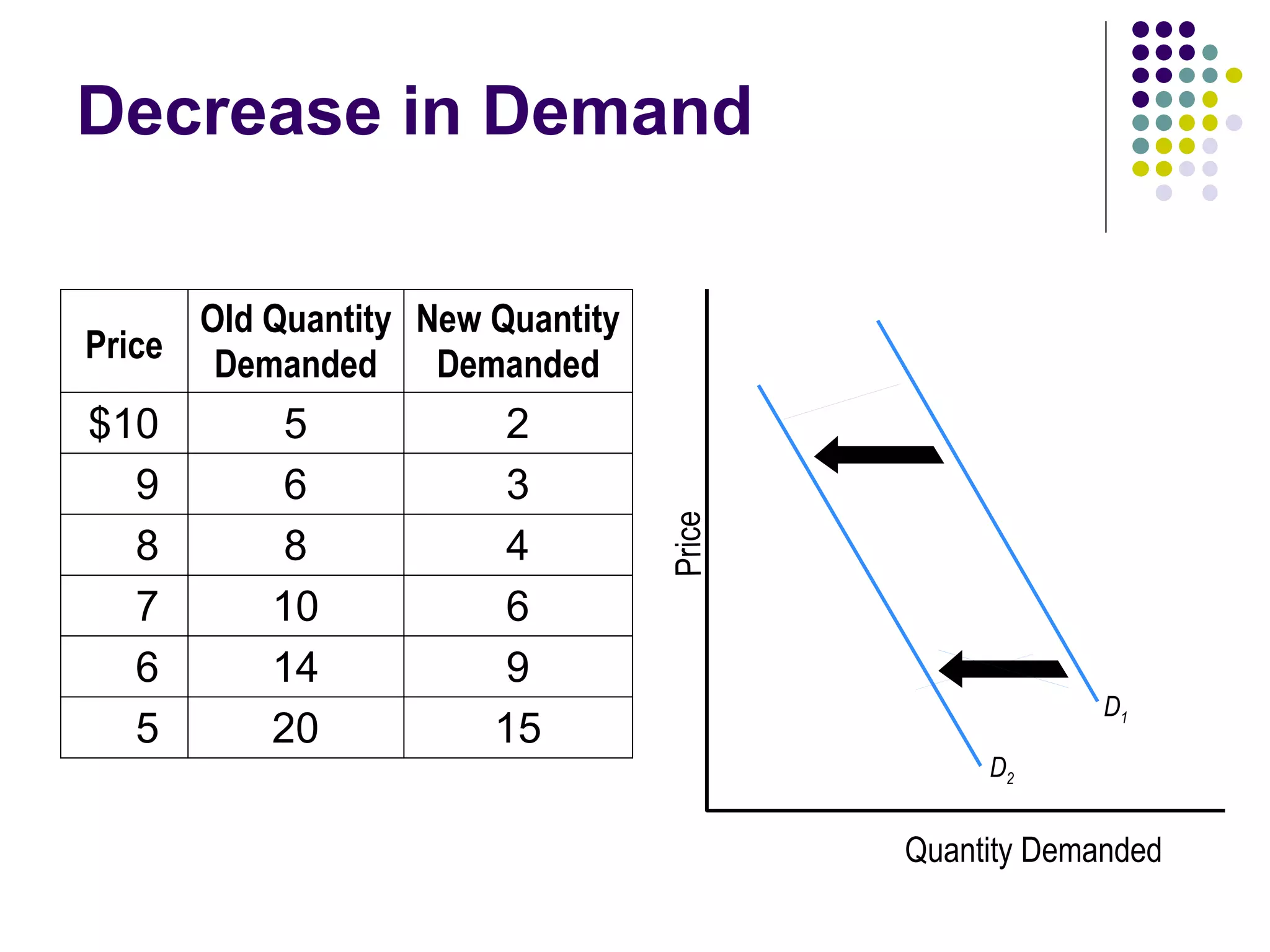 Decrease in Demand

| Price | Old Quantity Demanded | New Quantity Demanded |
|---|---|---|
| $10 | 5 | 2 |
| 9 | 6 | 3 |
| 8 | 8 | 4 |
| 7 | 10 | 6 |
| 6 | 14 | 9 |
| 5 | 20 | 15 |

Price

$D_1$

$D_2$

Quantity Demanded